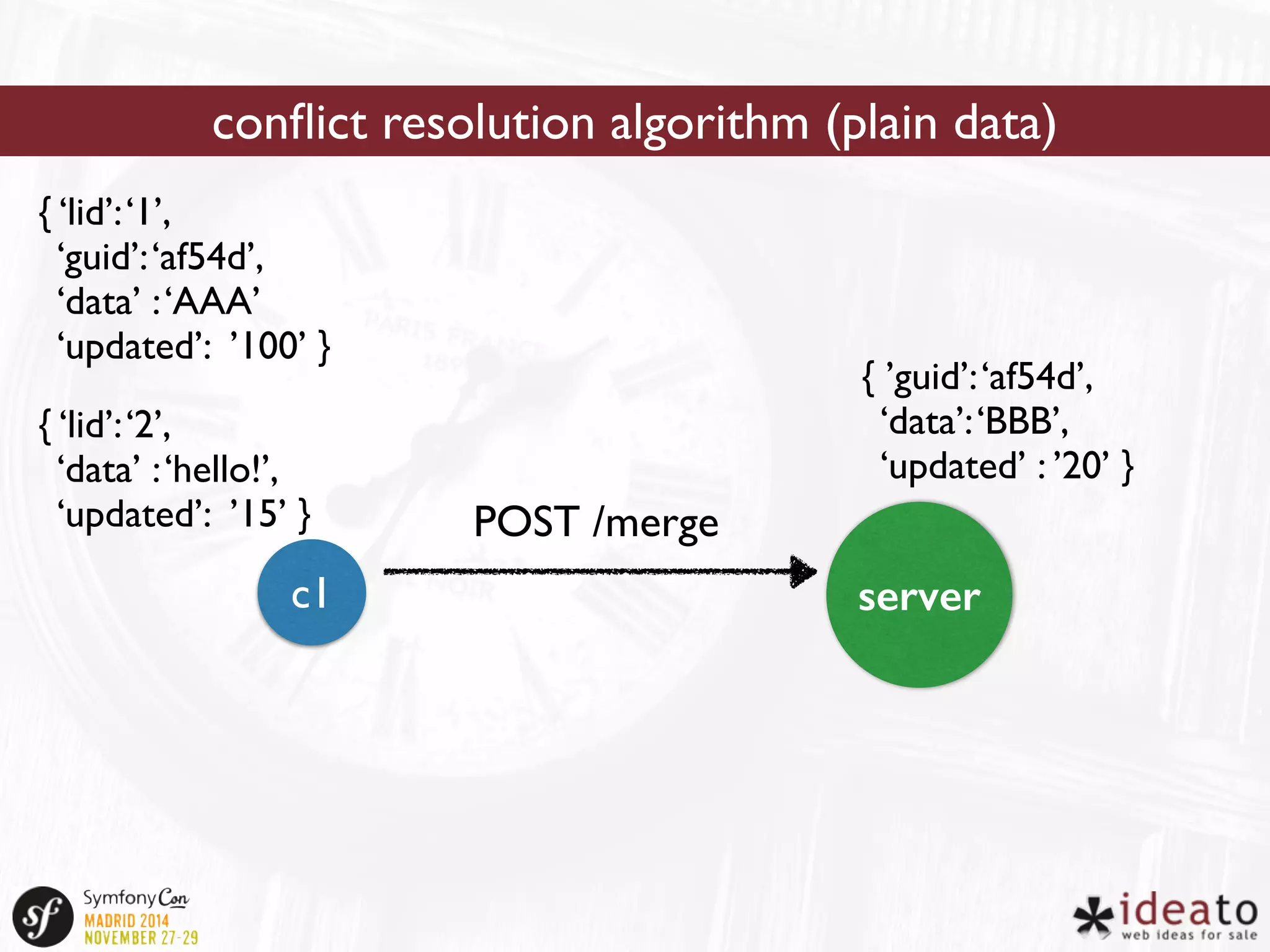 conflict resolution algorithm (plain data)

{ ‘lid’: ‘1’,
‘guid’: ‘af54d’,
‘data’ : ‘AAA’
‘updated’: ’100’ }

{ ‘lid’: ‘2’,
‘data’ : ‘hello!’,
‘updated’: ’15’ }

{ ’guid’: ‘af54d’,
‘data’: ‘BBB’,
‘updated’ : ’20’ }

POST /merge

c1

server

sf

SymfonyCon
MADRID 2014
NOVEMBER 27-29

ideato
web ideas for sale